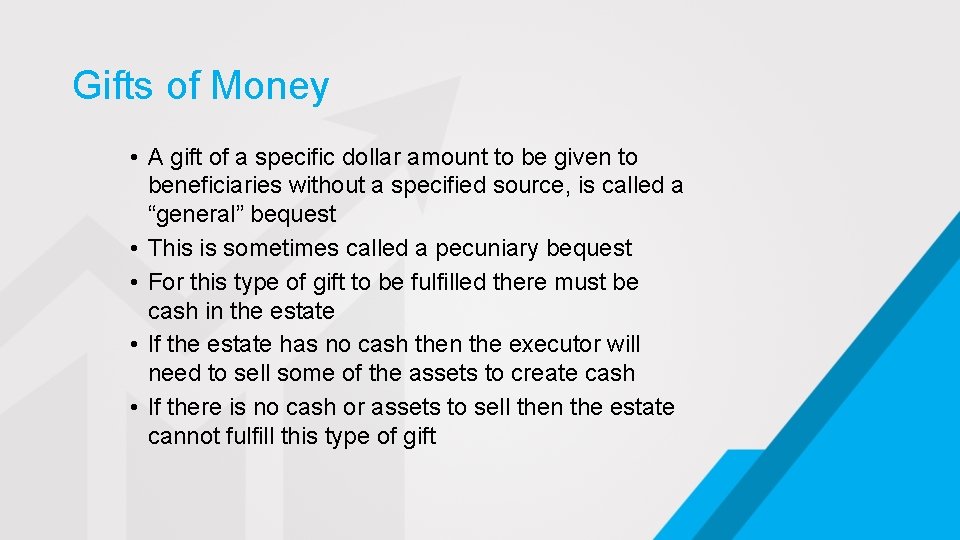 Gifts of Money

• A gift of a specific dollar amount to be given to beneficiaries without a specified source, is called a “general” bequest
• This is sometimes called a pecuniary bequest
• For this type of gift to be fulfilled there must be cash in the estate
• If the estate has no cash then the executor will need to sell some of the assets to create cash
• If there is no cash or assets to sell then the estate cannot fulfill this type of gift